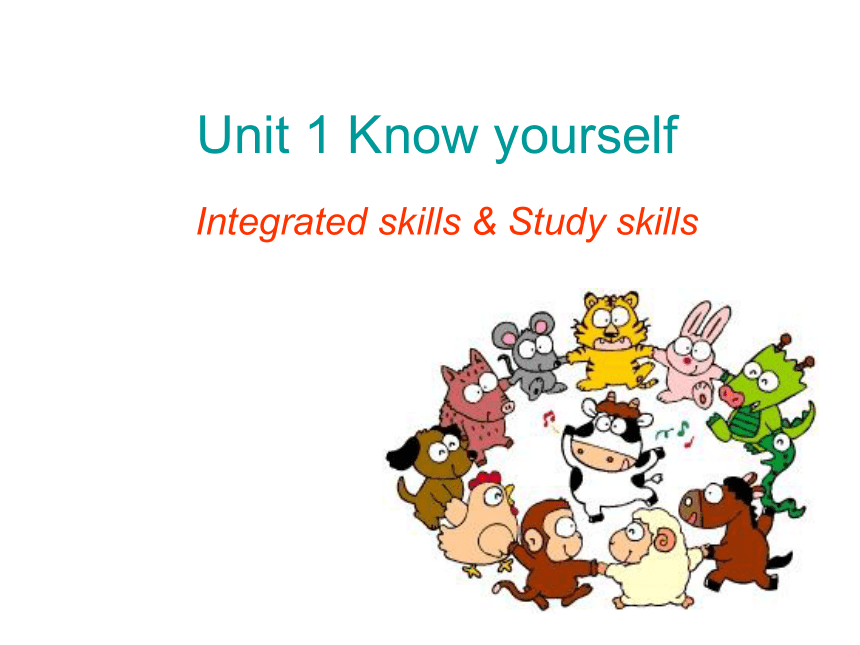 Unit 1 Know yourself

Integrated skills & Study skills